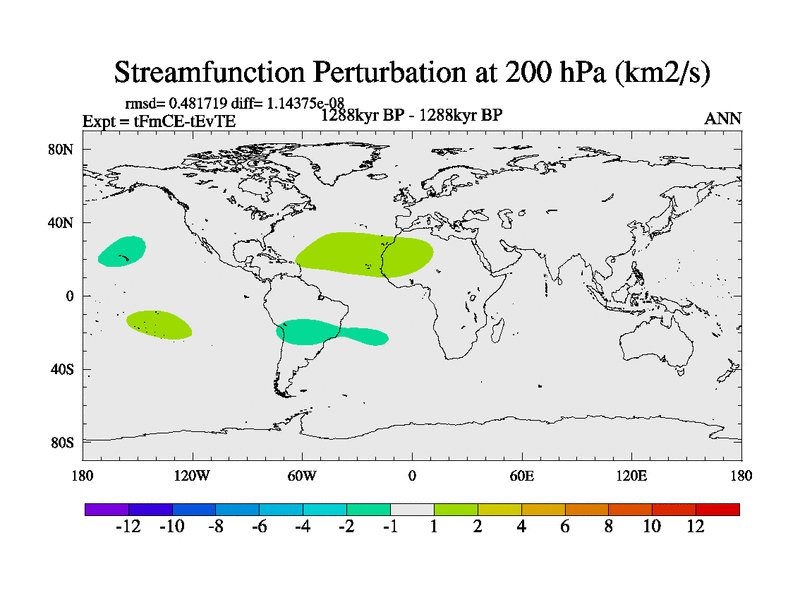 Streamfunction Perturbation at 200 hPa (km2/s)

rmsd= 0.481719 diff= 1.14375e-08
Expt = tFmCE-tEvTE
1288kyr BP - 1288kyr BP
ANN

80N
40N
0
40S
80S

180
120W
60W
0
60E
120E
180

-12
-10
-8
-6
-4
-2
-1
1
2
4
6
8
10
12